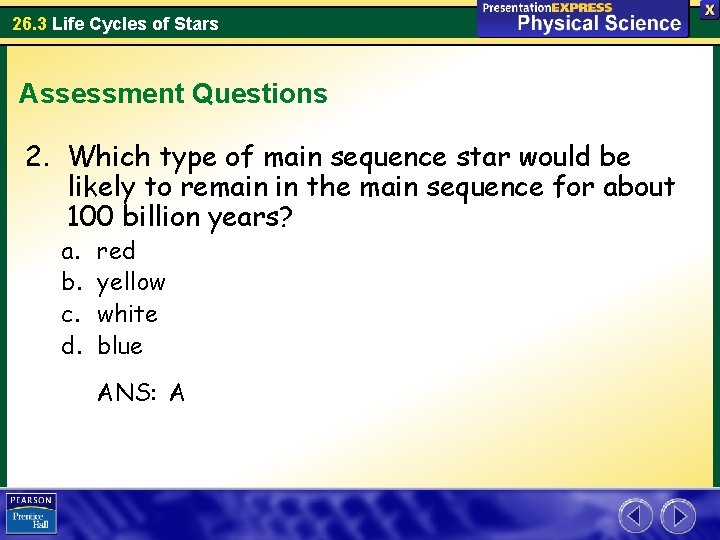 26.3 Life Cycles of Stars

PresentationEXPRESS
Physical Science

X

Assessment Questions

2. Which type of main sequence star would be likely to remain in the main sequence for about 100 billion years?

a. red
b. yellow
c. white
d. blue

ANS: A

PEARSON
Prentice Hall